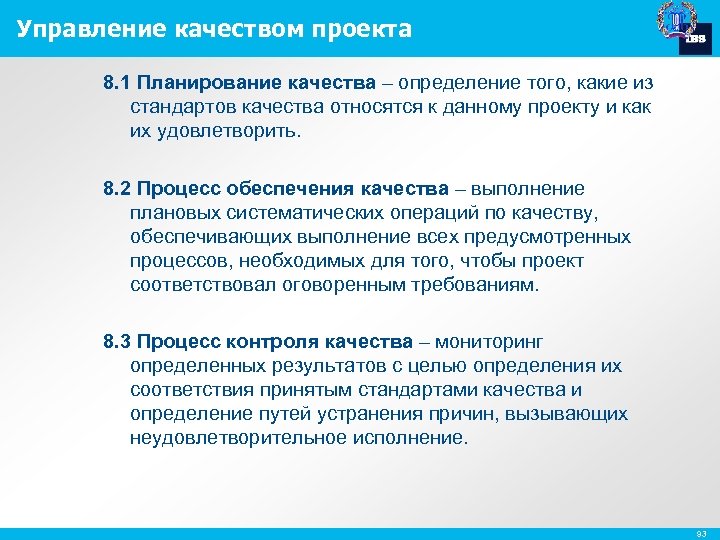 Управление качеством проекта

IBS

8.1 Планирование качества – определение того, какие из стандартов качества относятся к данному проекту и как их удовлетворить.

8.2 Процесс обеспечения качества – выполнение плановых систематических операций по качеству, обеспечивающих выполнение всех предусмотренных процессов, необходимых для того, чтобы проект соответствовал оговоренным требованиям.

8.3 Процесс контроля качества – мониторинг определенных результатов с целью определения их соответствия принятым стандартами качества и определение путей устранения причин, вызывающих неудовлетворительное исполнение.

93